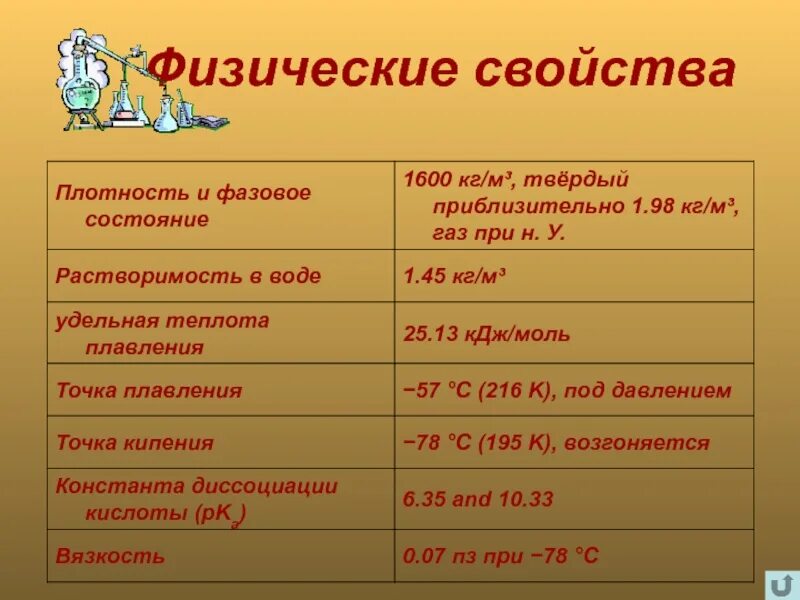 Физические свойства

| | |
|---|---|
| Плотность и фазовое состояние | 1600 кг/м³, твёрдый приблизительно 1.98 кг/м³, газ при н. У. |
| Растворимость в воде | 1.45 кг/м³ |
| удельная теплота плавления | 25.13 кДж/моль |
| Точка плавления | −57 °C (216 K), под давлением |
| Точка кипения | −78 °C (195 K), возгоняется |
| Константа диссоциации кислоты ($pK_a$) | 6.35 and 10.33 |
| Вязкость | 0.07 пз при −78 °C |